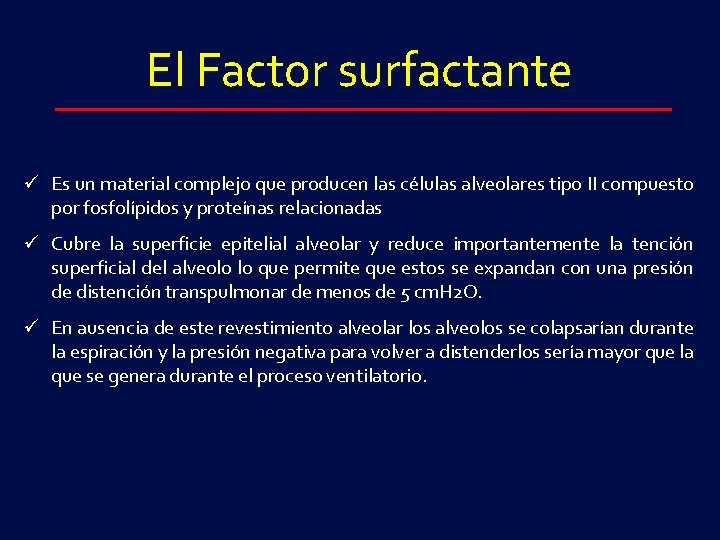 El Factor surfactante

✓ Es un material complejo que producen las células alveolares tipo II compuesto por fosfolípidos y proteínas relacionadas

✓ Cubre la superficie epitelial alveolar y reduce importantemente la tención superficial del alveolo lo que permite que estos se expandan con una presión de distención transpulmonar de menos de 5 cmH2O.

✓ En ausencia de este revestimiento alveolar los alveolos se colapsarían durante la espiración y la presión negativa para volver a distenderlos sería mayor que la que se genera durante el proceso ventilatorio.